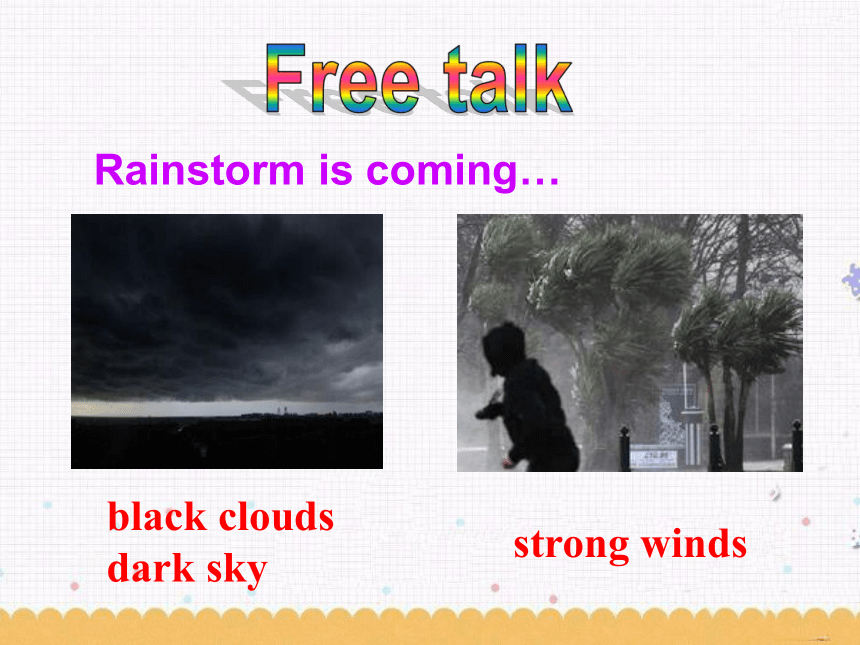 Free talk

Rainstorm is coming…

black clouds
dark sky

strong winds